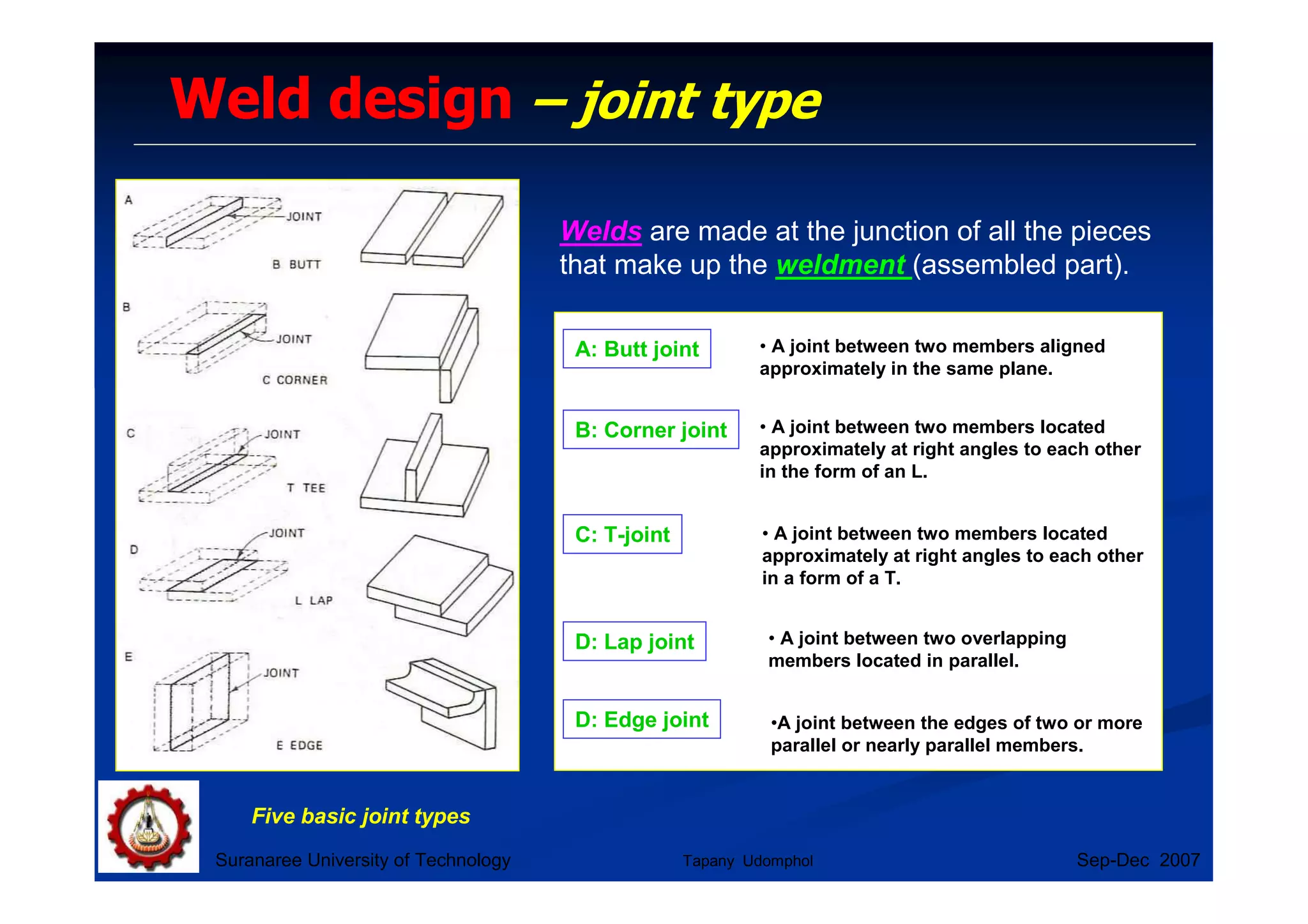 Weld design – joint type

A
JOINT
B BUTT

B
JOINT
C CORNER

C
JOINT
T TEE

D
JOINT
L LAP

E
JOINT
E EDGE

Welds are made at the junction of all the pieces that make up the weldment (assembled part).

A: Butt joint
• A joint between two members aligned approximately in the same plane.

B: Corner joint
• A joint between two members located approximately at right angles to each other in the form of an L.

C: T-joint
• A joint between two members located approximately at right angles to each other in a form of a T.

D: Lap joint
• A joint between two overlapping members located in parallel.

D: Edge joint
•A joint between the edges of two or more parallel or nearly parallel members.

Five basic joint types

Suranaree University of Technology
Tapany Udomphol
Sep-Dec 2007